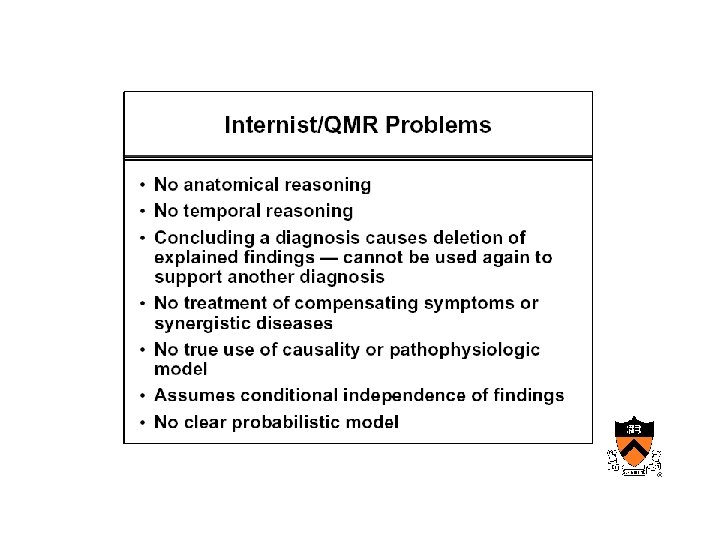 Internist/QMR Problems

• No anatomical reasoning
• No temporal reasoning
• Concluding a diagnosis causes deletion of explained findings — cannot be used again to support another diagnosis
• No treatment of compensating symptoms or synergistic diseases
• No true use of causality or pathophysiologic model
• Assumes conditional independence of findings
• No clear probabilistic model